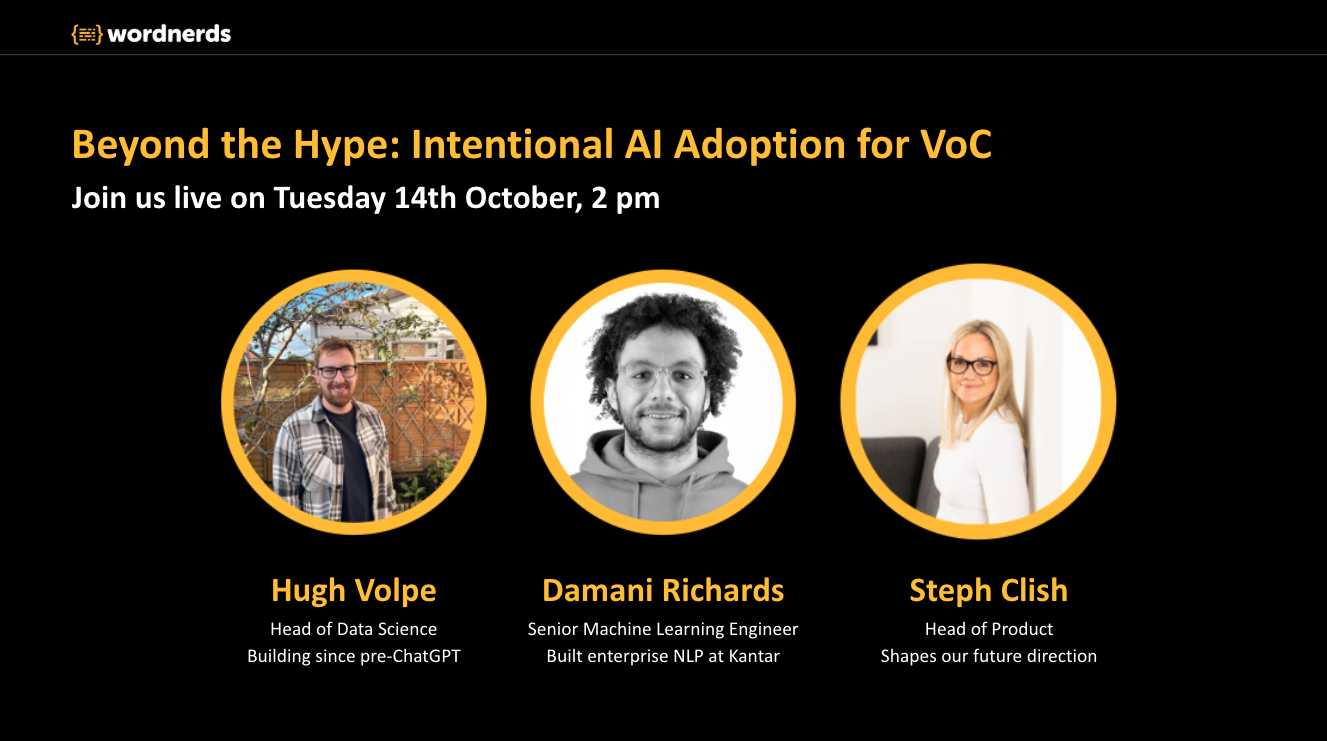 wordnerds

Beyond the Hype: Intentional AI Adoption for VoC

Join us live on Tuesday 14th October, 2 pm

Hugh Volpe
Head of Data Science
Building since pre-ChatGPT

Damani Richards
Senior Machine Learning Engineer
Built enterprise NLP at Kantar

Steph Clish
Head of Product
Shapes our future direction